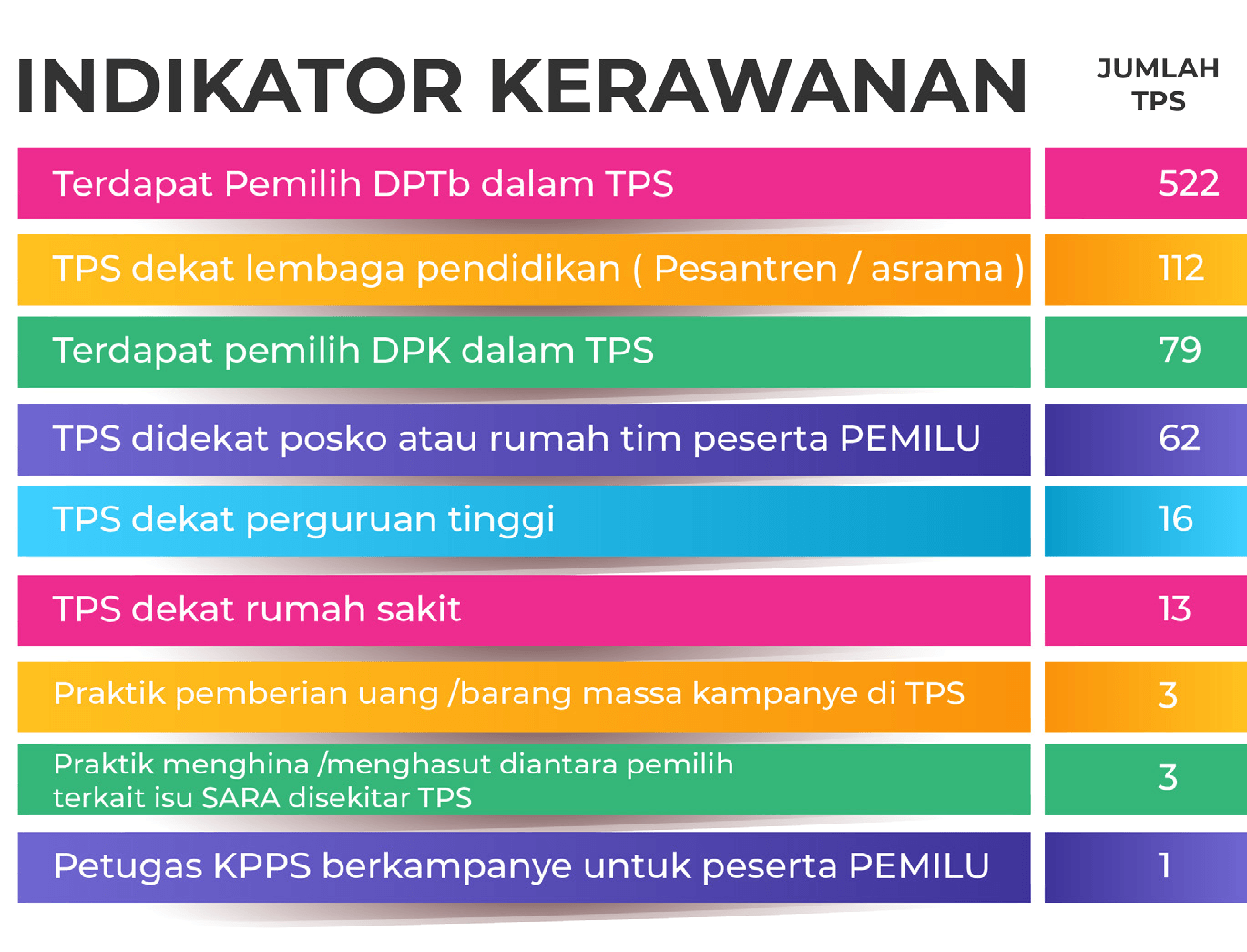 | INDIKATOR KERAWANAN | JUMLAH TPS |
|---|---|
| Terdapat Pemilih DPTb dalam TPS | 522 |
| TPS dekat lembaga pendidikan ( Pesantren / asrama ) | 112 |
| Terdapat pemilih DPK dalam TPS | 79 |
| TPS didekat posko atau rumah tim peserta PEMILU | 62 |
| TPS dekat perguruan tinggi | 16 |
| TPS dekat rumah sakit | 13 |
| Praktik pemberian uang /barang massa kampanye di TPS | 3 |
| Praktik menghina /menghasut diantara pemilih terkait isu SARA disekitar TPS | 3 |
| Petugas KPPS berkampanye untuk peserta PEMILU | 1 |